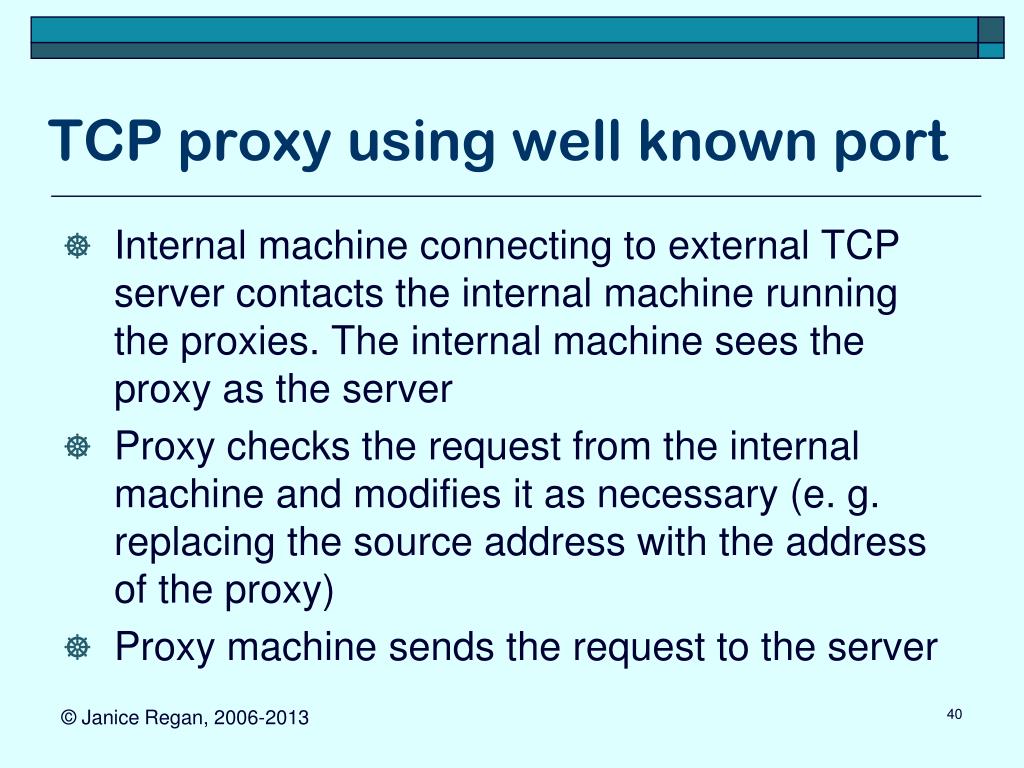 TCP proxy using well known port

Internal machine connecting to external TCP server contacts the internal machine running the proxies. The internal machine sees the proxy as the server

Proxy checks the request from the internal machine and modifies it as necessary (e. g. replacing the source address with the address of the proxy)

Proxy machine sends the request to the server

© Janice Regan, 2006-2013

40